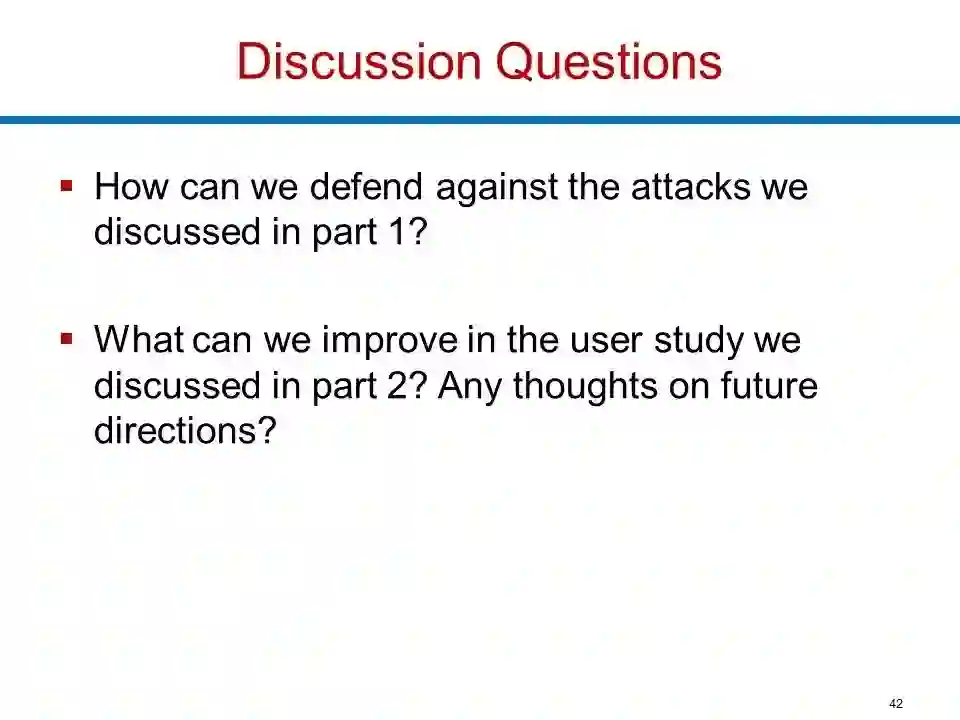 Discussion Questions

▪ How can we defend against the attacks we discussed in part 1?

▪ What can we improve in the user study we discussed in part 2? Any thoughts on future directions?

42